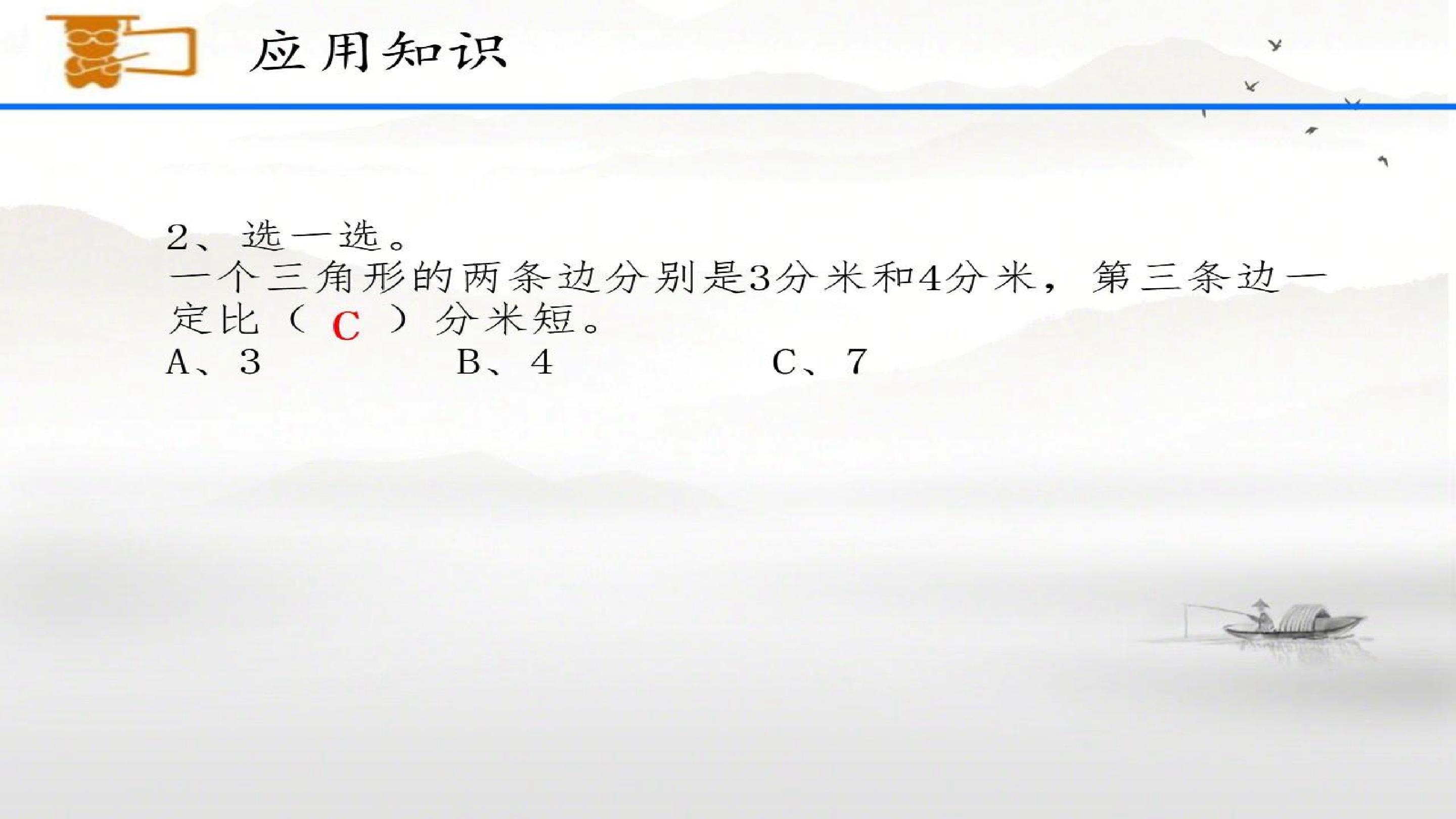 应用知识

2、选一选。
一个三角形的两条边分别是3分米和4分米，第三条边一定比（ C ）分米短。
A、3　　B、4　　C、7